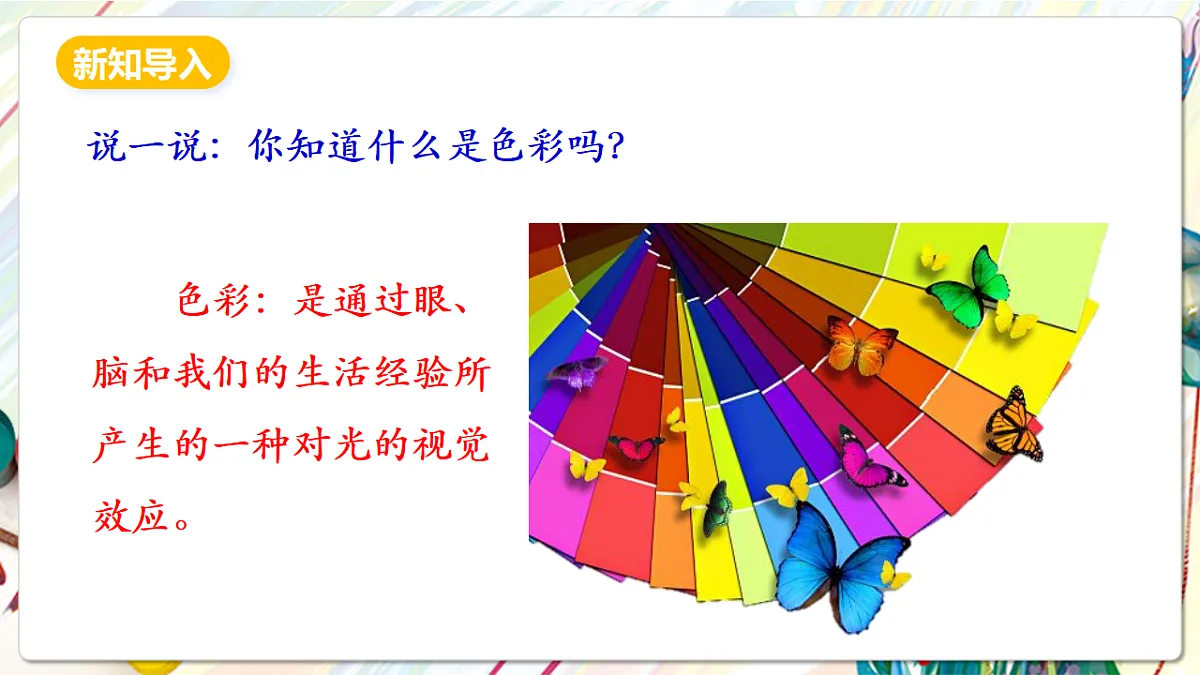 新知导入

说一说：你知道什么是色彩吗？

色彩：是通过眼、脑和我们的生活经验所产生的一种对光的视觉效应。